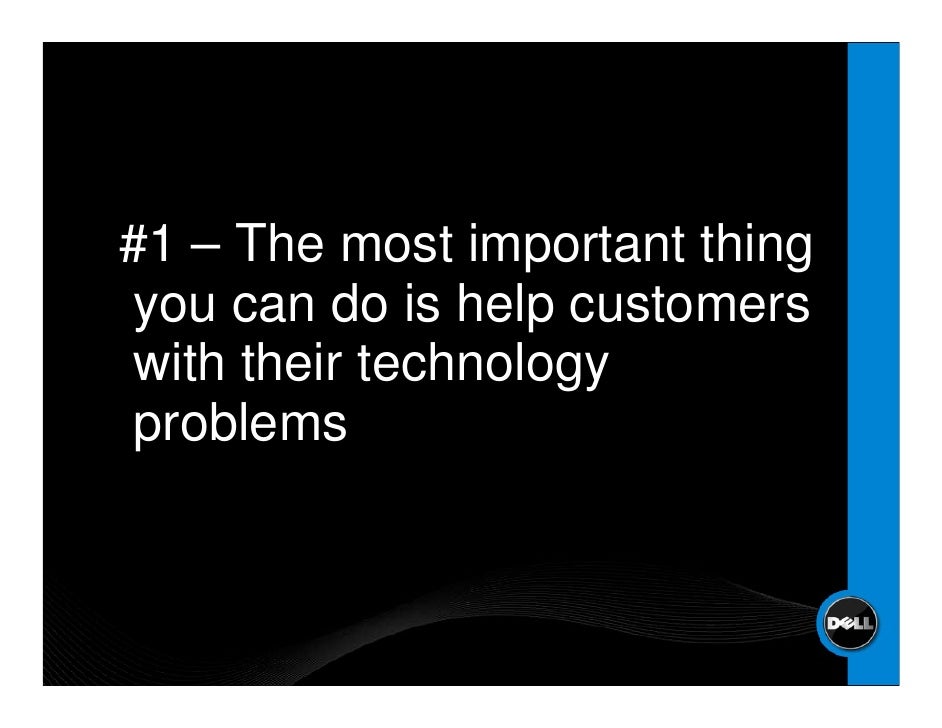 #1 – The most important thing you can do is help customers with their technology problems

DELL